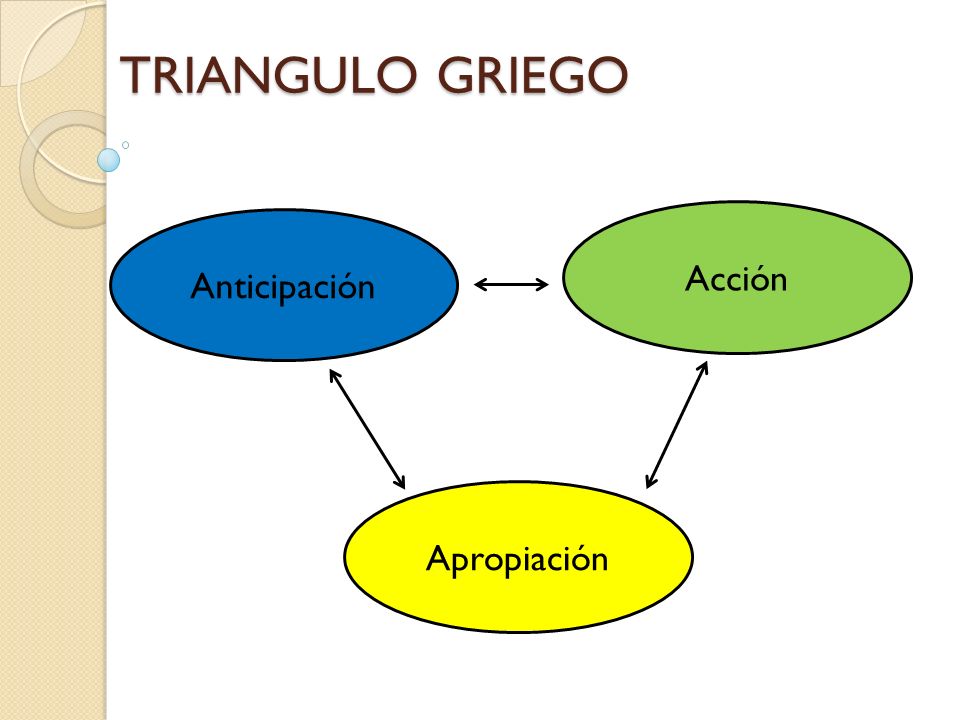 TRIANGULO GRIEGO

Anticipación

Acción

Apropiación